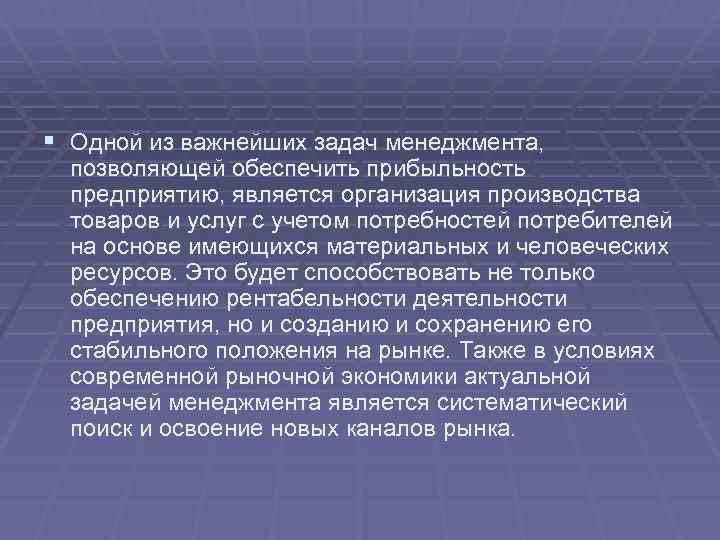 Одной из важнейших задач менеджмента, позволяющей обеспечить прибыльность предприятию, является организация производства товаров и услуг с учетом потребностей потребителей на основе имеющихся материальных и человеческих ресурсов. Это будет способствовать не только обеспечению рентабельности деятельности предприятия, но и созданию и сохранению его стабильного положения на рынке. Также в условиях современной рыночной экономики актуальной задачей менеджмента является систематический поиск и освоение новых каналов рынка.